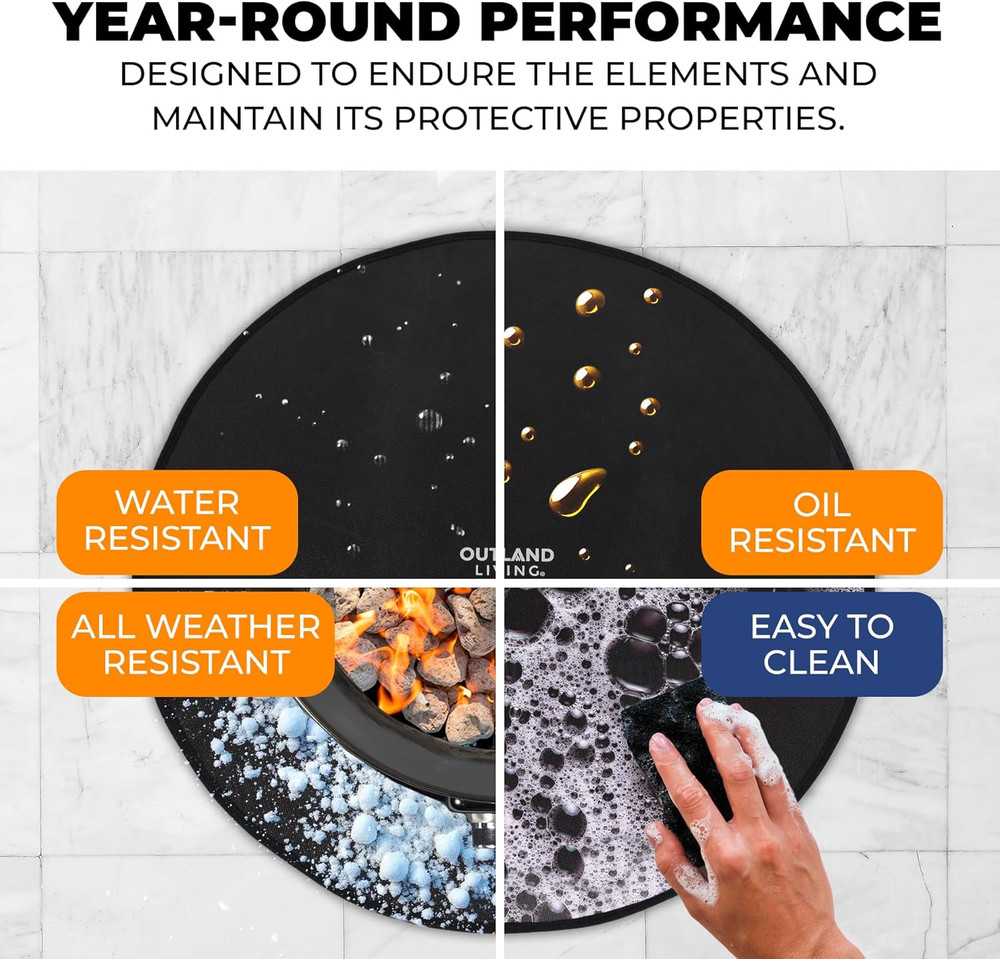 YEAR-ROUND PERFORMANCE
DESIGNED TO ENDURE THE ELEMENTS AND MAINTAIN ITS PROTECTIVE PROPERTIES.

WATER RESISTANT

OIL RESISTANT

OUTLAND LIVING®

ALL WEATHER RESISTANT

EASY TO CLEAN